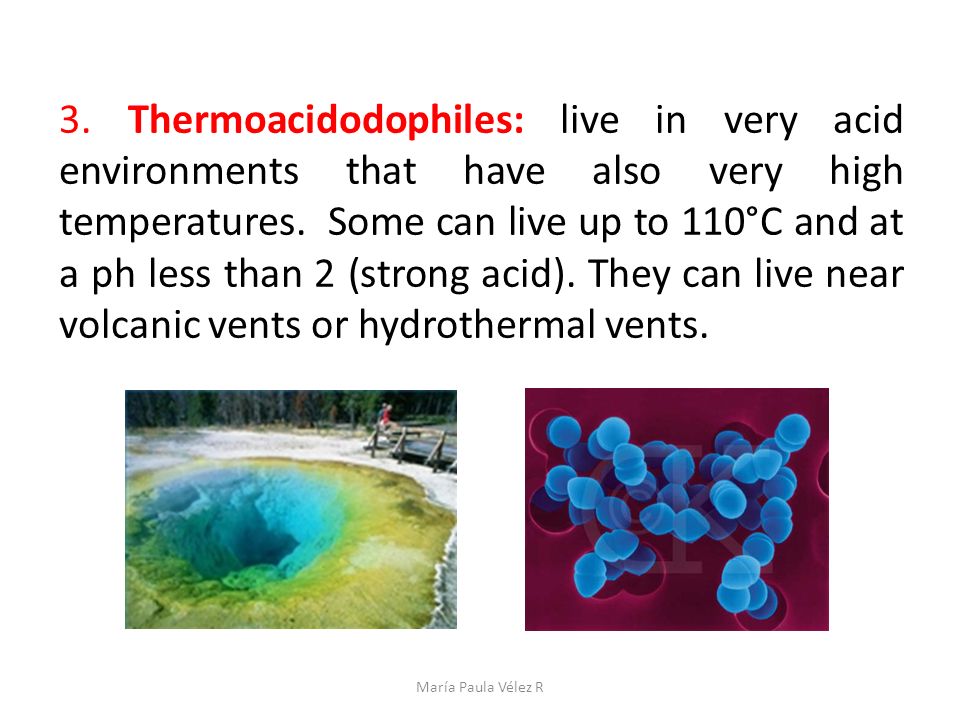 3. Thermoacidodophiles: live in very acid environments that have also very high temperatures. Some can live up to 110°C and at a ph less than 2 (strong acid). They can live near volcanic vents or hydrothermal vents.

María Paula Vélez R